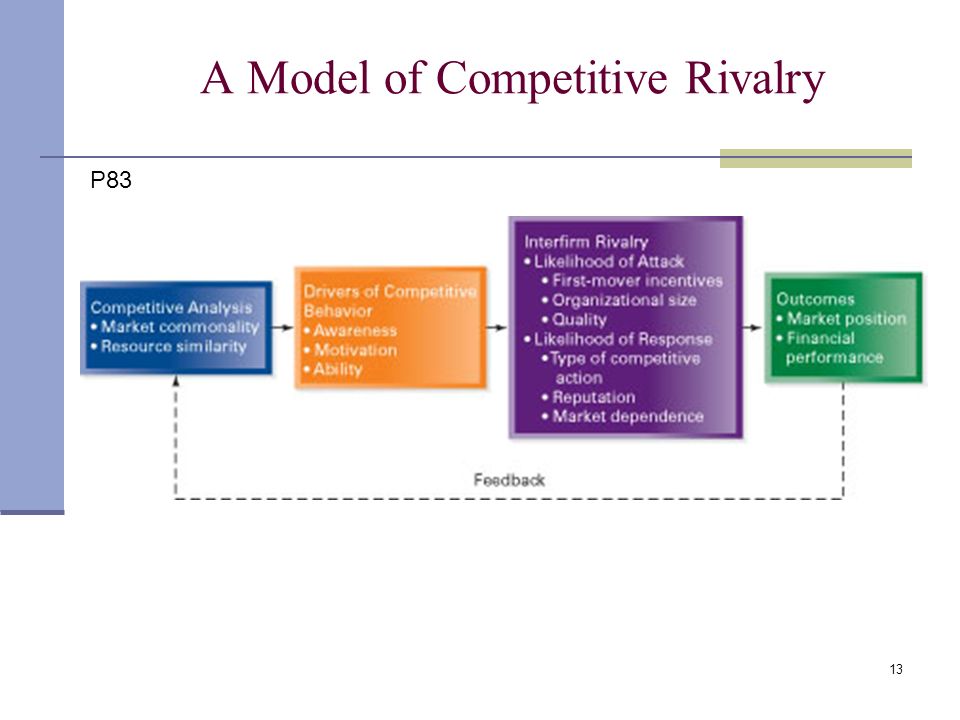 A Model of Competitive Rivalry

P83

Competitive Analysis
• Market commonality
• Resource similarity

Drivers of Competitive Behavior
• Awareness
• Motivation
• Ability

Interfirm Rivalry
• Likelihood of Attack
• First-mover incentives
• Organizational size
• Quality
• Likelihood of Response
• Type of competitive action
• Reputation
• Market dependence

Outcomes
• Market position
• Financial performance

Feedback

13